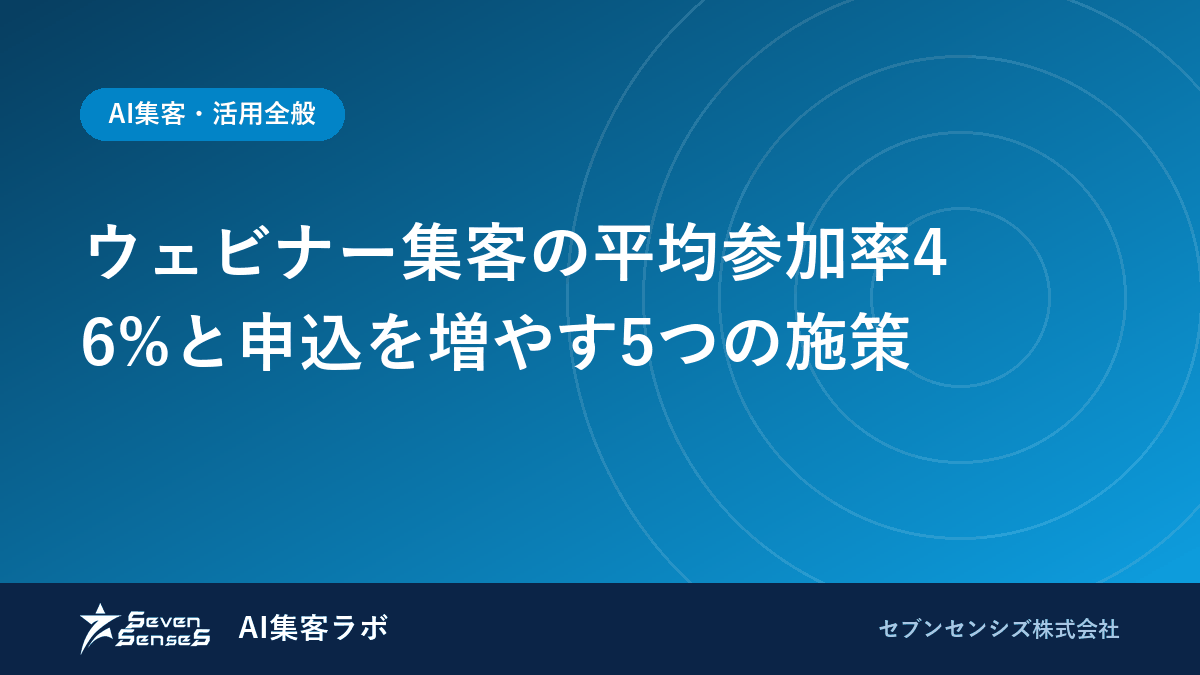 AI集客・活用全般

ウェビナー集客の平均参加率46%と申込を増やす5つの施策

Seven SenseS AI集客ラボ

セブンセンシズ株式会社